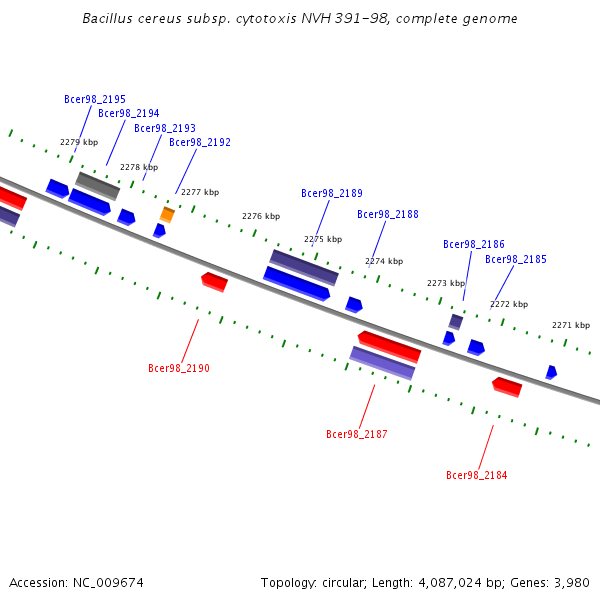 Bacillus cereus subsp. cytotoxis NVH 391-98, complete genome

Bcer98_2195
Bcer98_2194
Bcer98_2193
Bcer98_2192
2279 kbp
2278 kbp
2277 kbp
2276 kbp
Bcer98_2189
Bcer98_2188
2275 kbp
2274 kbp
Bcer98_2186
Bcer98_2185
2273 kbp
2272 kbp
2271 kbp
Bcer98_2190
Bcer98_2187
Bcer98_2184

Accession: NC_009674
Topology: circular; Length: 4,087,024 bp; Genes: 3,980